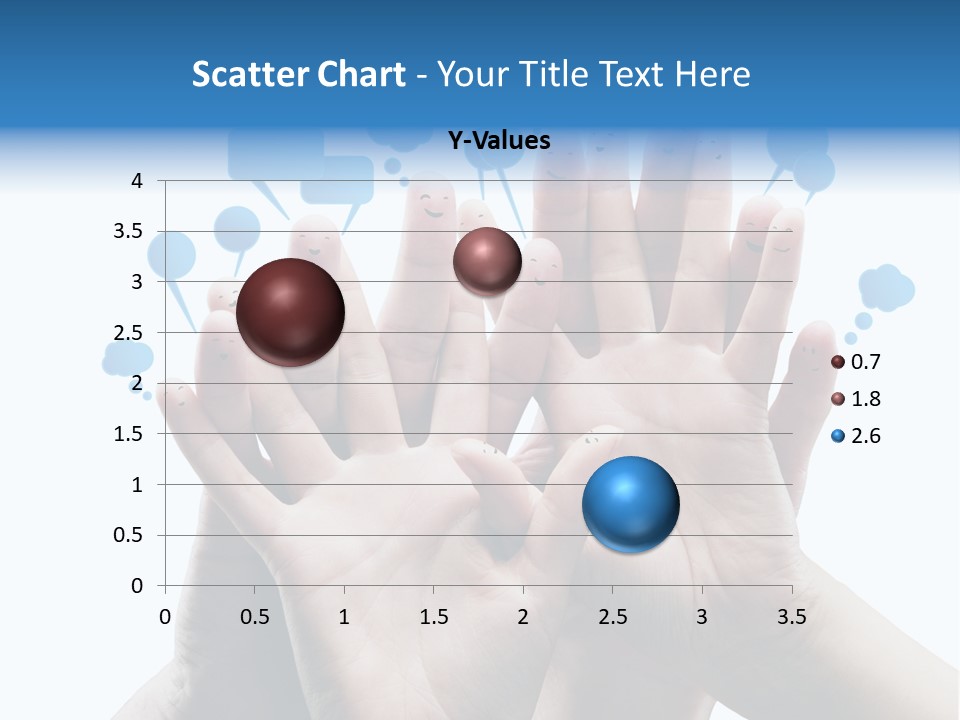 Scatter Chart - Your Title Text Here

Y-Values

4
3.5
3
2.5
2
1.5
1
0.5
0

0 0.5 1 1.5 2 2.5 3 3.5

0.7
1.8
2.6